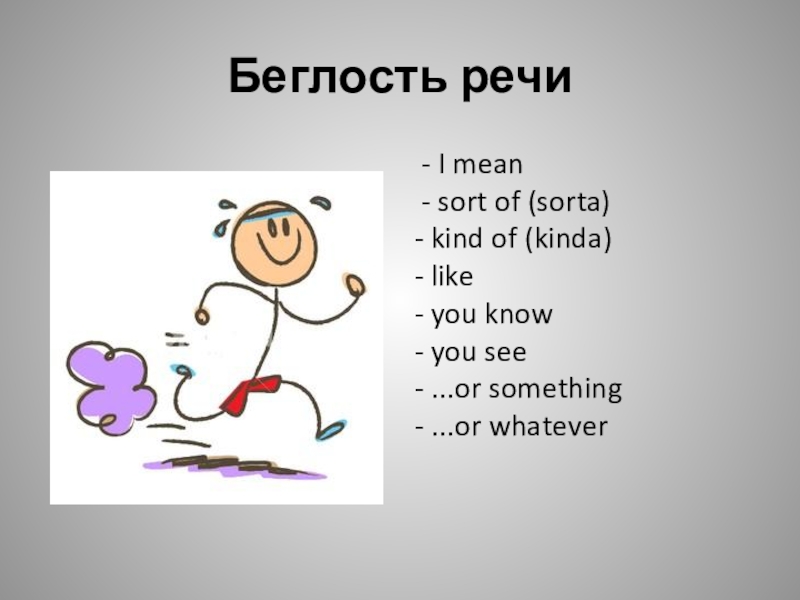 Беглость речи

- I mean
- sort of (sorta)
- kind of (kinda)
- like
- you know
- you see
- ...or something
- ...or whatever